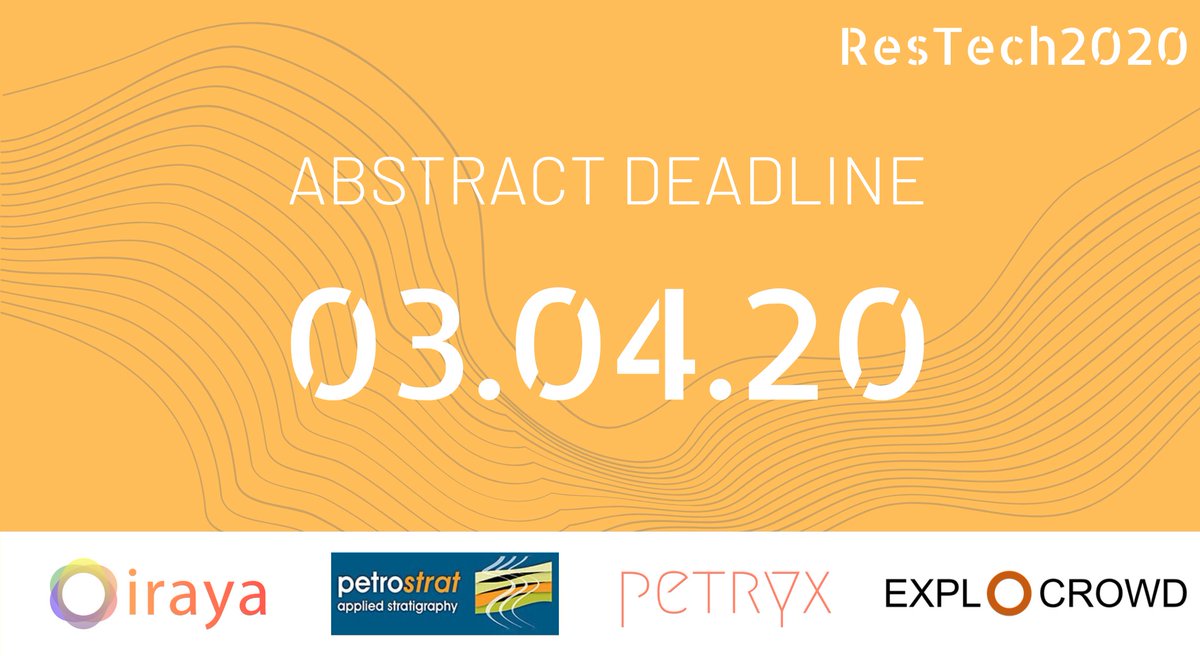 ResTech2020

ABSTRACT DEADLINE

03.04.20

iraya

petrostrat
applied stratigraphy

PETRYX

EXPLOCROWD